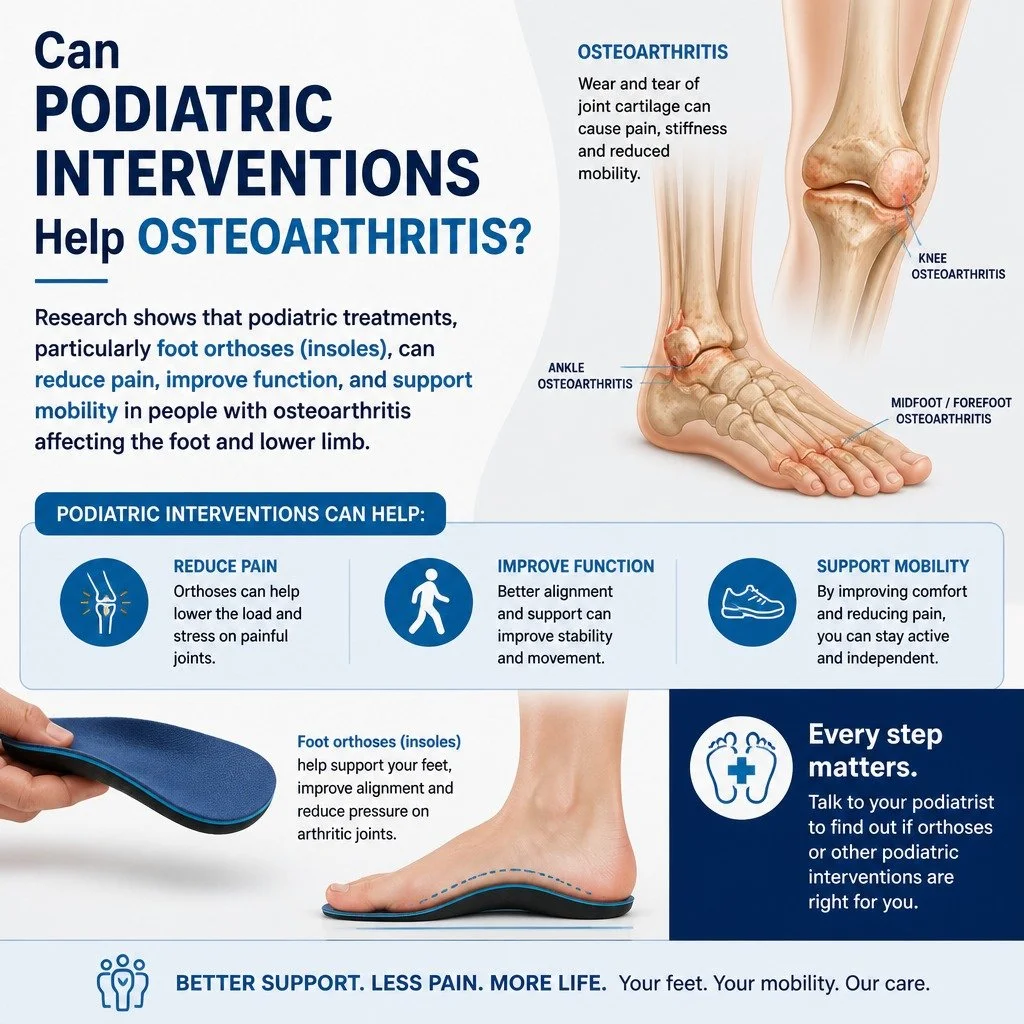 Can PODIATRIC INTERVENTIONS Help OSTEOARTHRITIS?

Research shows that podiatric treatments, particularly foot orthoses (insoles), can reduce pain, improve function, and support mobility in people with osteoarthritis affecting the foot and lower limb.

OSTEOARTHRITIS

Wear and tear of joint cartilage can cause pain, stiffness and reduced mobility.

KNEE OSTEOARTHRITIS

ANKLE OSTEOARTHRITIS

MIDFOOT / FOREFOOT OSTEOARTHRITIS

PODIATRIC INTERVENTIONS CAN HELP:

REDUCE PAIN
Orthoses can help lower the load and stress on painful joints.

IMPROVE FUNCTION
Better alignment and support can improve stability and movement.

SUPPORT MOBILITY
By improving comfort and reducing pain, you can stay active and independent.

Foot orthoses (insoles) help support your feet, improve alignment and reduce pressure on arthritic joints.

Every step matters.

Talk to your podiatrist to find out if orthoses or other podiatric interventions are right for you.

BETTER SUPPORT. LESS PAIN. MORE LIFE. Your feet. Your mobility. Our care.